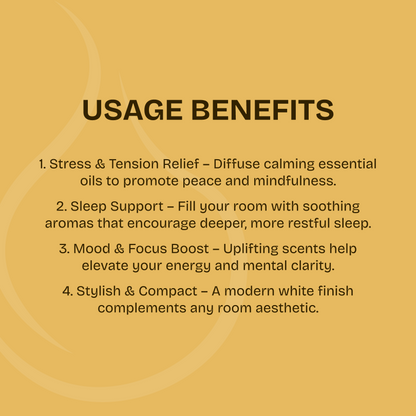 USAGE BENEFITS

1. Stress & Tension Relief – Diffuse calming essential oils to promote peace and mindfulness.

2. Sleep Support – Fill your room with soothing aromas that encourage deeper, more restful sleep.

3. Mood & Focus Boost – Uplifting scents help elevate your energy and mental clarity.

4. Stylish & Compact – A modern white finish complements any room aesthetic.